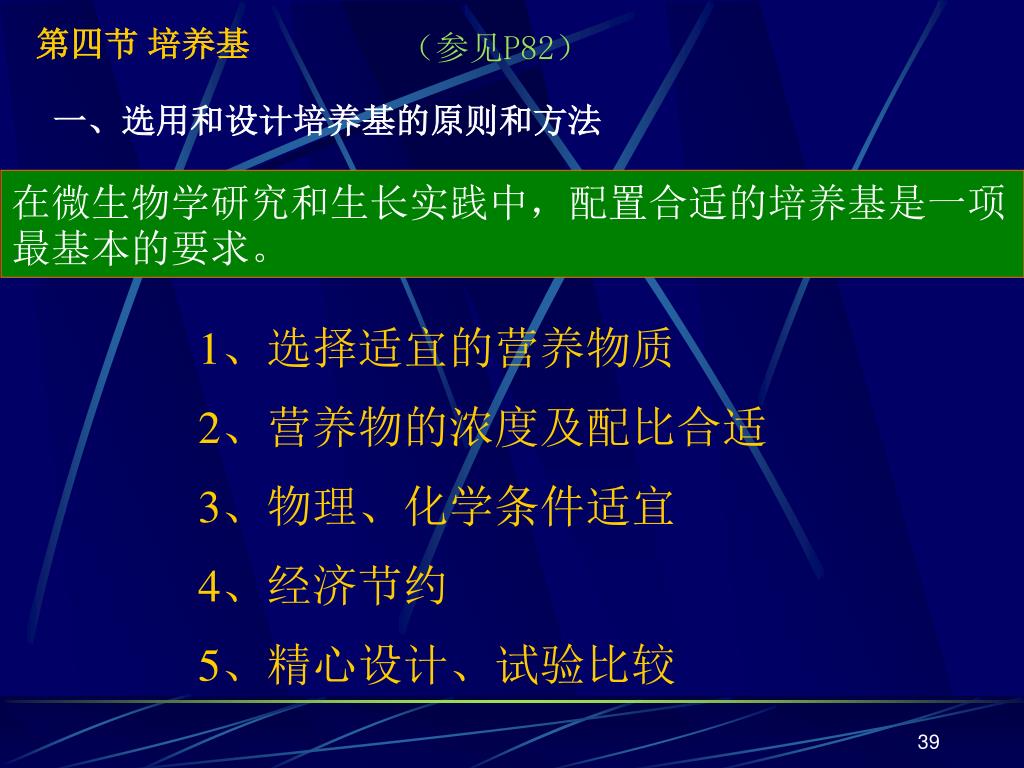 第四节 培养基 （参见P82）

一、选用和设计培养基的原则和方法

在微生物学研究和生长实践中，配置合适的培养基是一项最基本的要求。

1、选择适宜的营养物质

2、营养物的浓度及配比合适

3、物理、化学条件适宜

4、经济节约

5、精心设计、试验比较

39